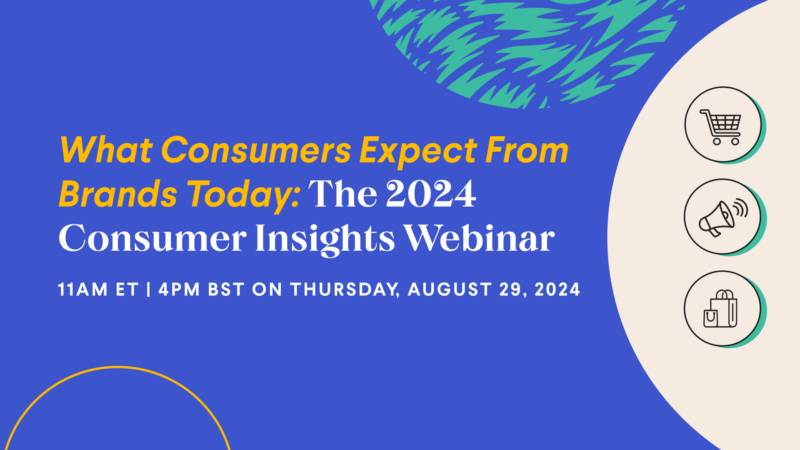 What Consumers Expect From Brands Today: The 2024 Consumer Insights Webinar

11AM ET | 4PM BST ON THURSDAY, AUGUST 29, 2024